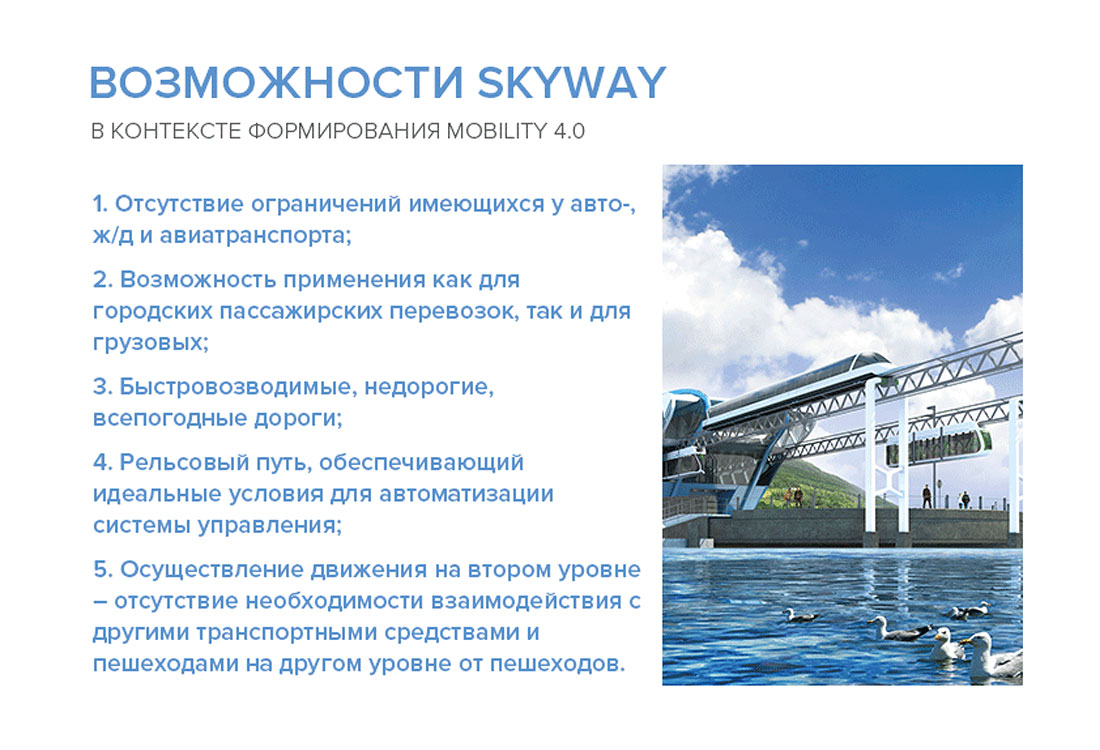 ВОЗМОЖНОСТИ SKYWAY
В КОНТЕКСТЕ ФОРМИРОВАНИЯ MOBILITY 4.0

1. Отсутствие ограничений имеющихся у авто-, ж/д и авиатранспорта;

2. Возможность применения как для городских пассажирских перевозок, так и для грузовых;

3. Быстровозводимые, недорогие, всепогодные дороги;

4. Рельсовый путь, обеспечивающий идеальные условия для автоматизации системы управления;

5. Осуществление движения на втором уровне – отсутствие необходимости взаимодействия с другими транспортными средствами и пешеходами на другом уровне от пешеходов.